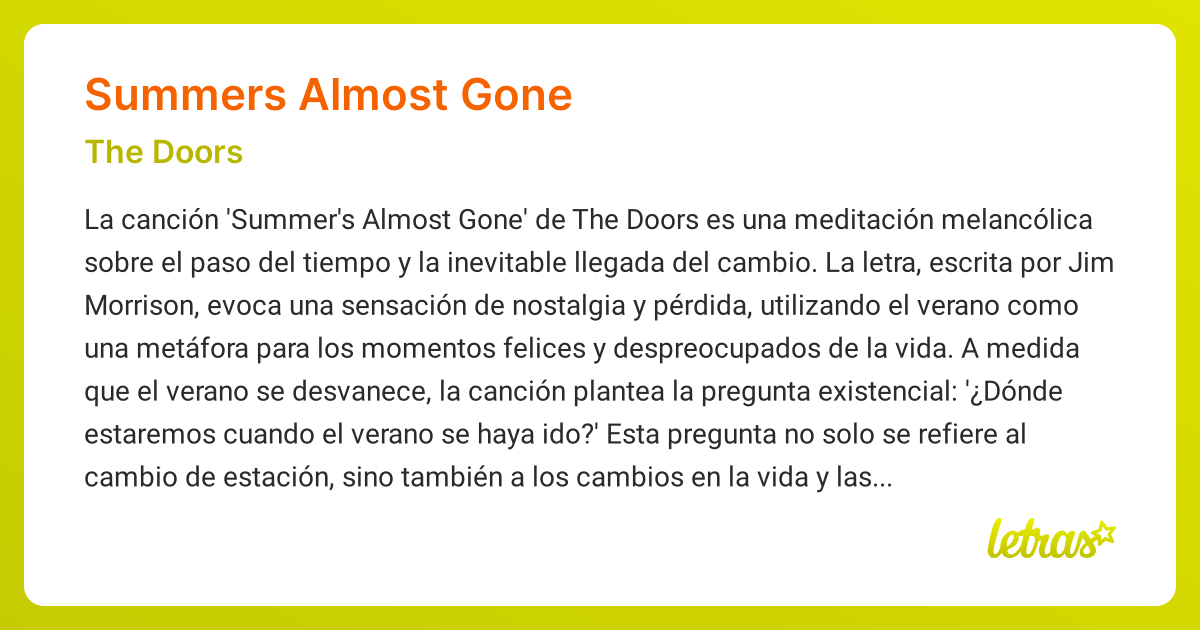 Summers Almost Gone

The Doors

La canción 'Summer's Almost Gone' de The Doors es una meditación melancólica sobre el paso del tiempo y la inevitable llegada del cambio. La letra, escrita por Jim Morrison, evoca una sensación de nostalgia y pérdida, utilizando el verano como una metáfora para los momentos felices y despreocupados de la vida. A medida que el verano se desvanece, la canción plantea la pregunta existencial: '¿Dónde estaremos cuando el verano se haya ido?' Esta pregunta no solo se refiere al cambio de estación, sino también a los cambios en la vida y las...

letras